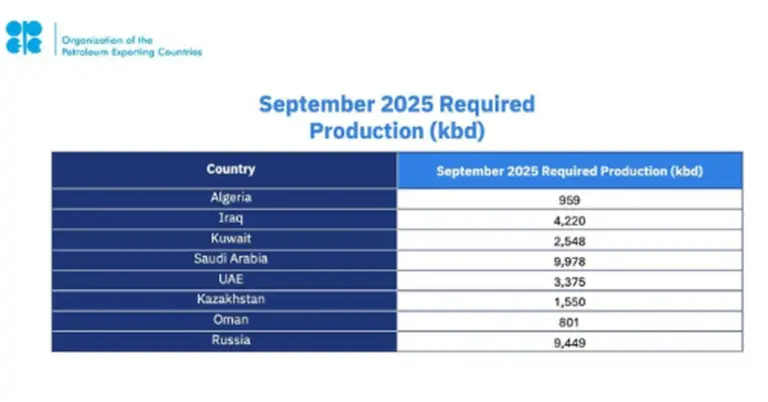 Organization of the Petroleum Exporting Countries

September 2025 Required Production (kbd)

| Country | September 2025 Required Production (kbd) |
|---|---|
| Algeria | 959 |
| Iraq | 4,220 |
| Kuwait | 2,548 |
| Saudi Arabia | 9,978 |
| UAE | 3,375 |
| Kazakhstan | 1,550 |
| Oman | 801 |
| Russia | 9,449 |